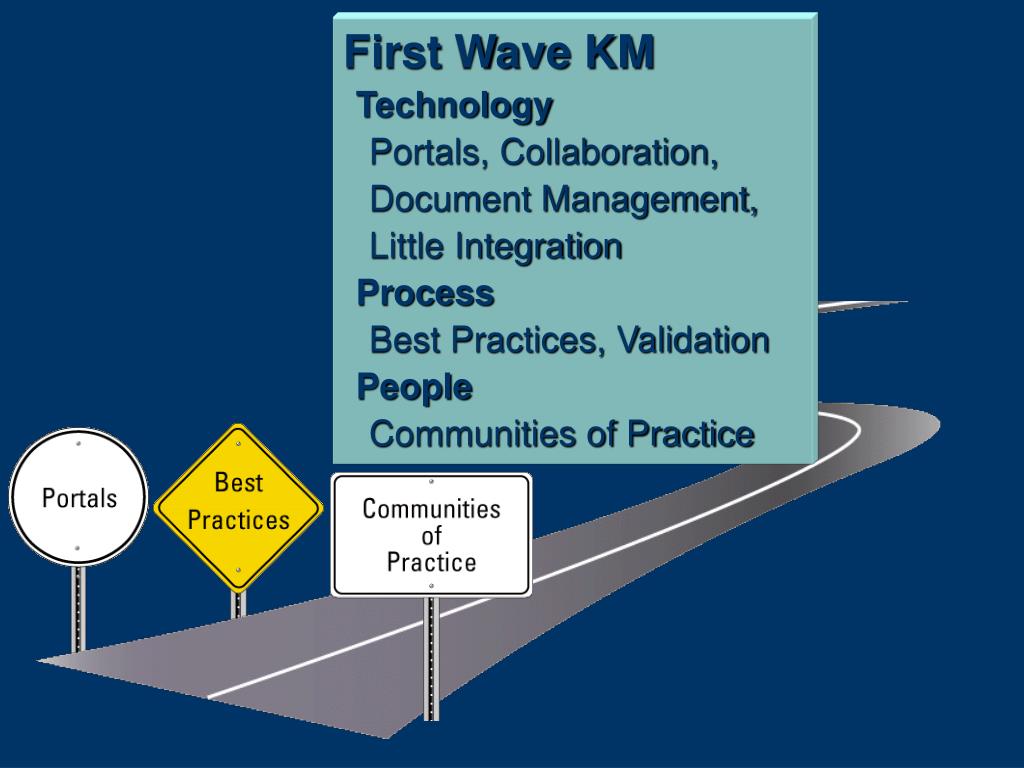 First Wave KM

Technology

Portals, Collaboration, Document Management, Little Integration

Process

Best Practices, Validation

People

Communities of Practice

Portals

Best Practices

Communities of Practice